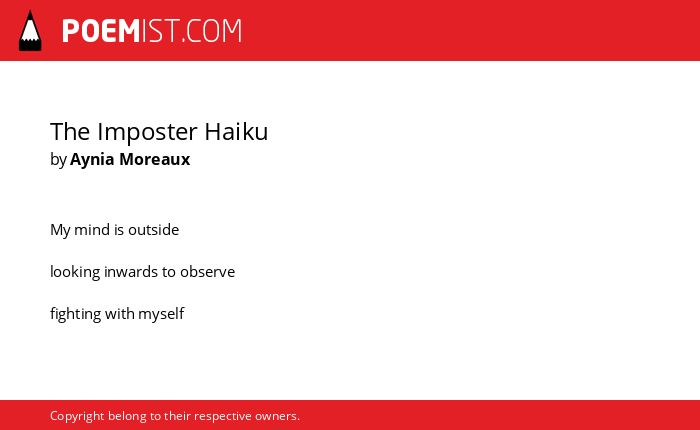 POEMIST.COM

The Imposter Haiku
by Aynia Moreaux

My mind is outside

looking inwards to observe

fighting with myself

Copyright belong to their respective owners.